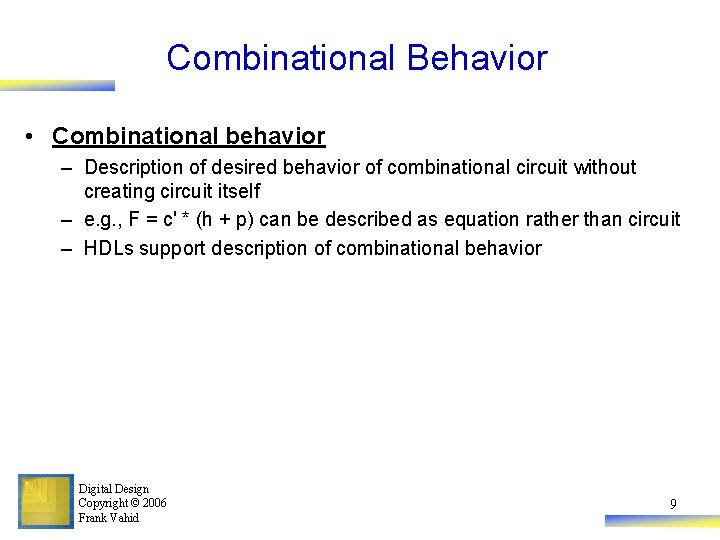 Combinational Behavior

• Combinational behavior

– Description of desired behavior of combinational circuit without creating circuit itself

– e.g., F = c' * (h + p) can be described as equation rather than circuit

– HDLs support description of combinational behavior

Digital Design
Copyright © 2006
Frank Vahid

9